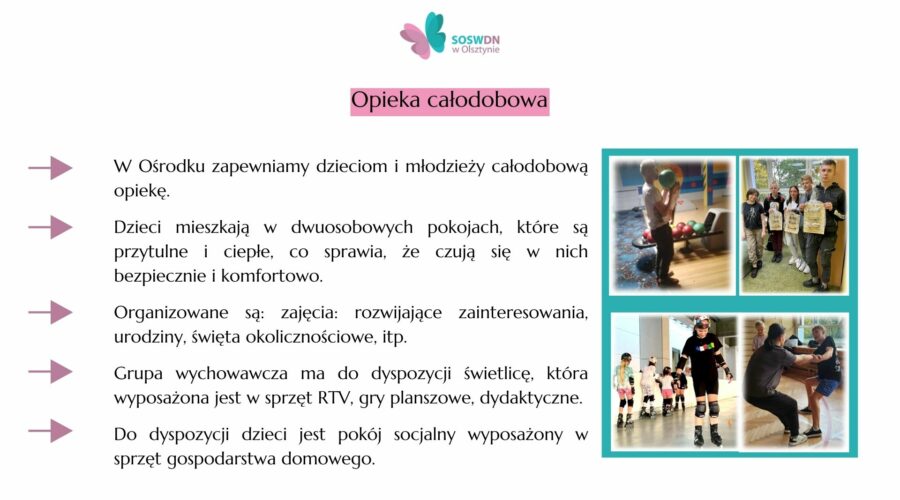 SOSWDN
w Olsztynie

Opieka całodobowa

W Ośrodku zapewniamy dzieciom i młodzieży całodobową opiekę.

Dzieci mieszkają w dwuosobowych pokojach, które są przytulne i ciepłe, co sprawia, że czują się w nich bezpiecznie i komfortowo.

Organizowane są: zajęcia: rozwijające zainteresowania, urodziny, święta okolicznościowe, itp.

Grupa wychowawcza ma do dyspozycji świetlicę, która wyposażona jest w sprzęt RTV, gry planszowe, dydaktyczne.

Do dyspozycji dzieci jest pokój socjalny wyposażony w sprzęt gospodarstwa domowego.